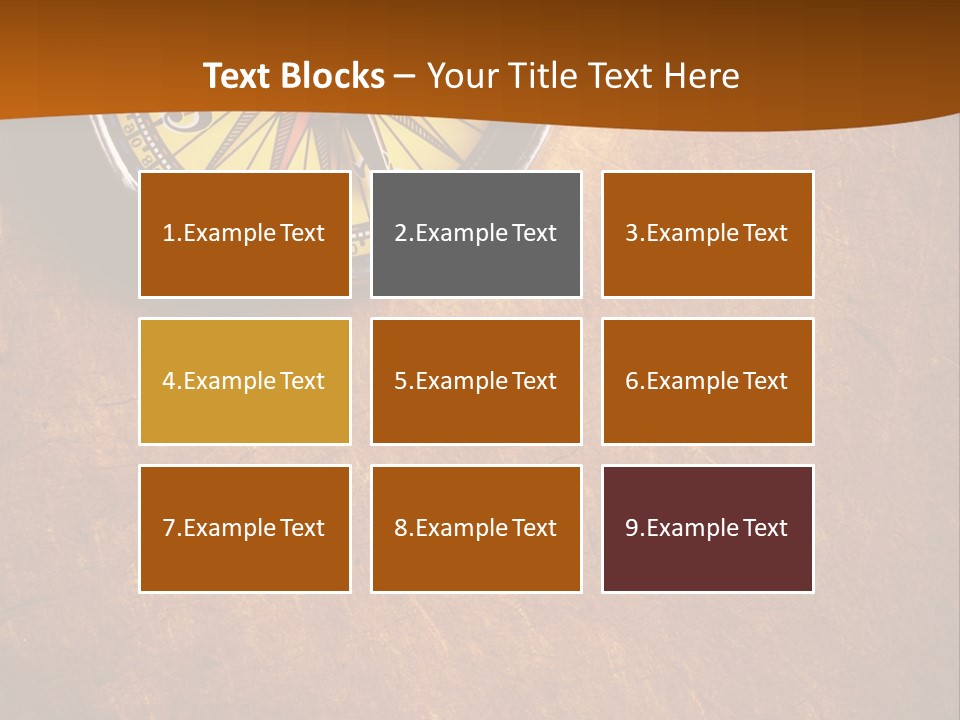 Text Blocks – Your Title Text Here

1.Example Text

2.Example Text

3.Example Text

4.Example Text

5.Example Text

6.Example Text

7.Example Text

8.Example Text

9.Example Text